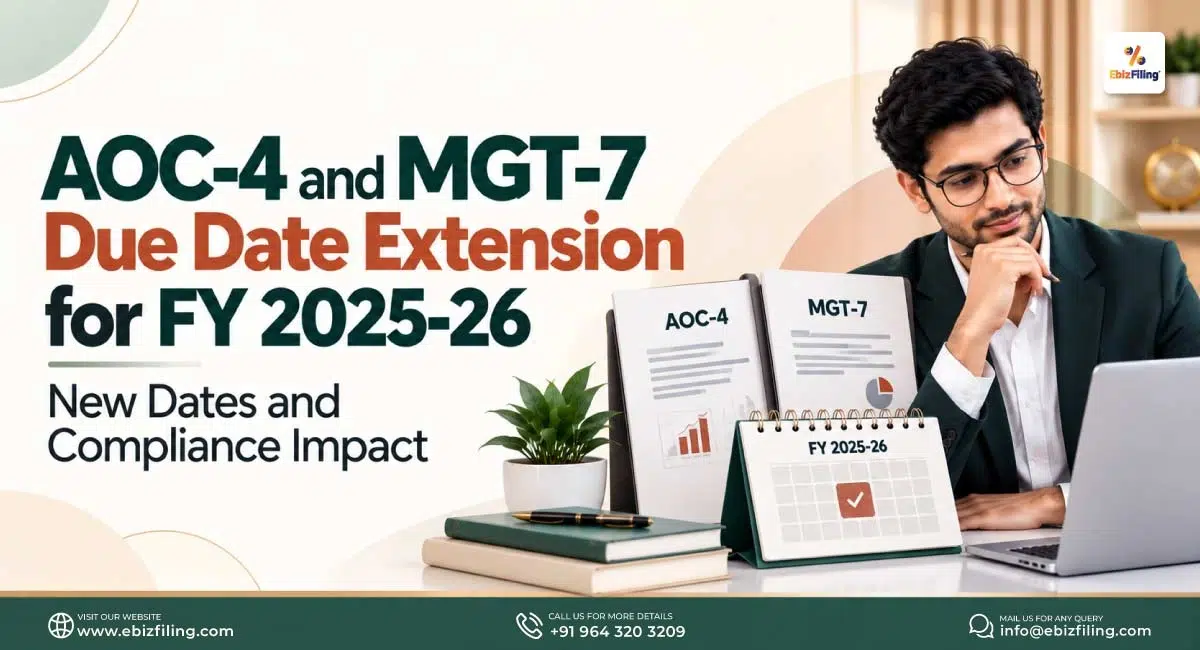 EbizFiling

AOC-4 and MGT-7 Due Date Extension for FY 2025-26

New Dates and Compliance Impact

AOC-4

MGT-7

FY 2025-26

VISIT OUR WEBSITE
www.ebizfiling.com

CALL US FOR MORE DETAILS
+91 964 320 3209

MAIL US FOR ANY QUERY
info@ebizfiling.com